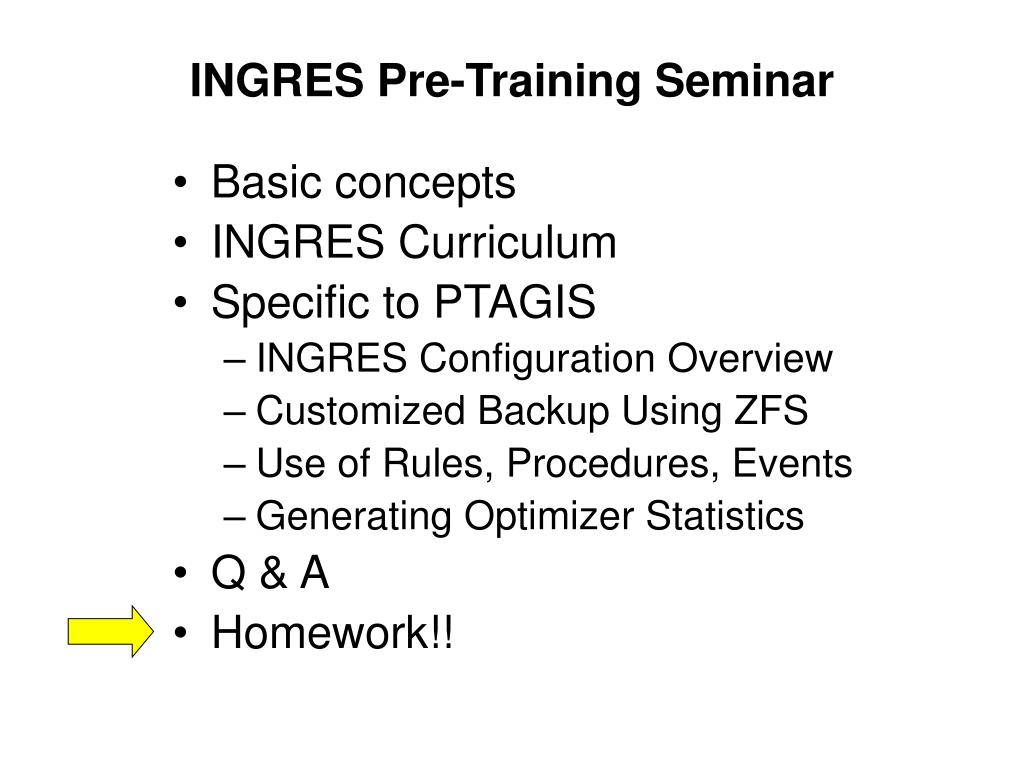 INGRES Pre-Training Seminar

• Basic concepts
• INGRES Curriculum
• Specific to PTAGIS
– INGRES Configuration Overview
– Customized Backup Using ZFS
– Use of Rules, Procedures, Events
– Generating Optimizer Statistics
• Q & A
• Homework!!